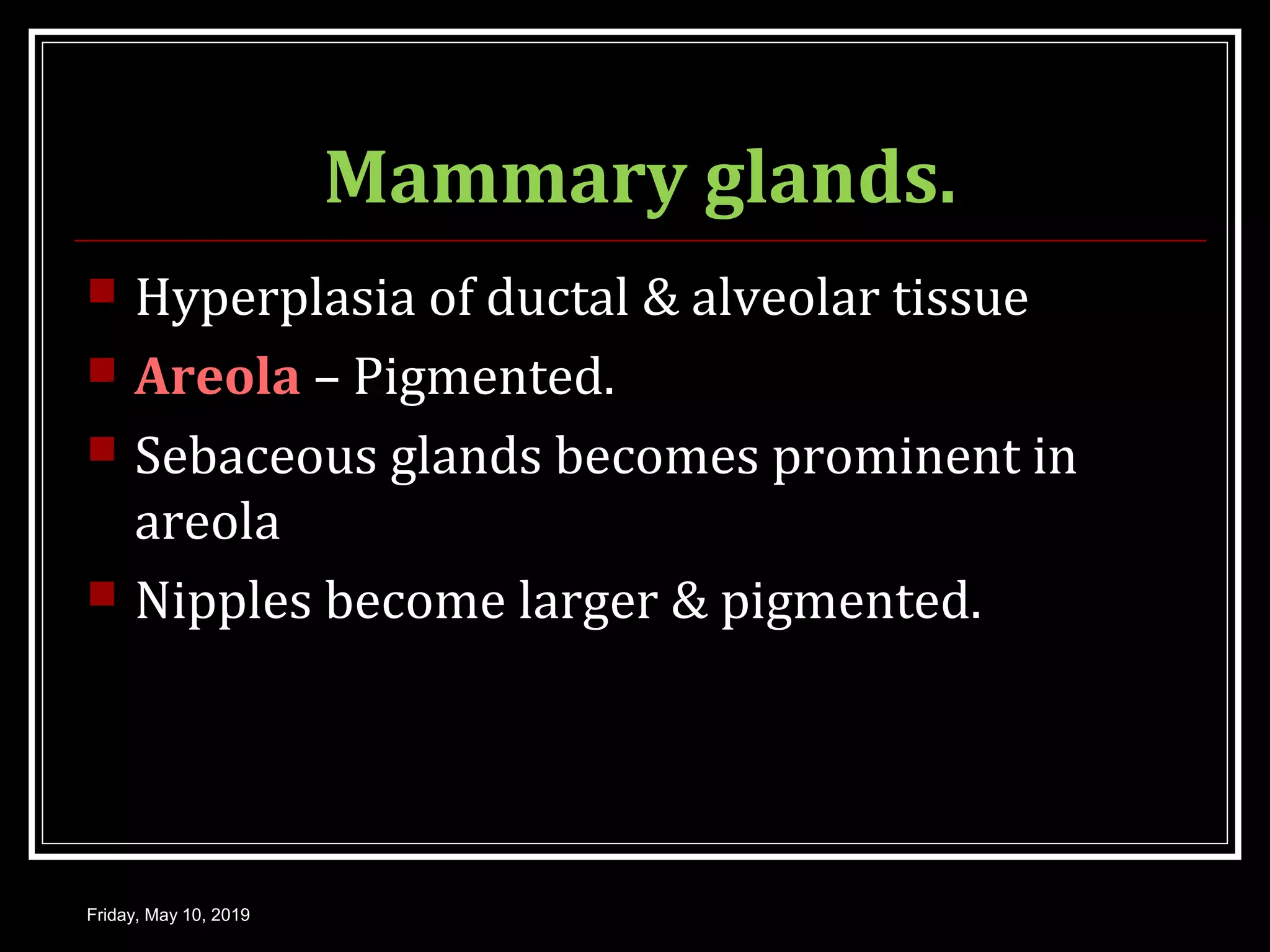 Mammary glands.

Hyperplasia of ductal & alveolar tissue

Areola – Pigmented.

Sebaceous glands becomes prominent in areola

Nipples become larger & pigmented.

Friday, May 10, 2019